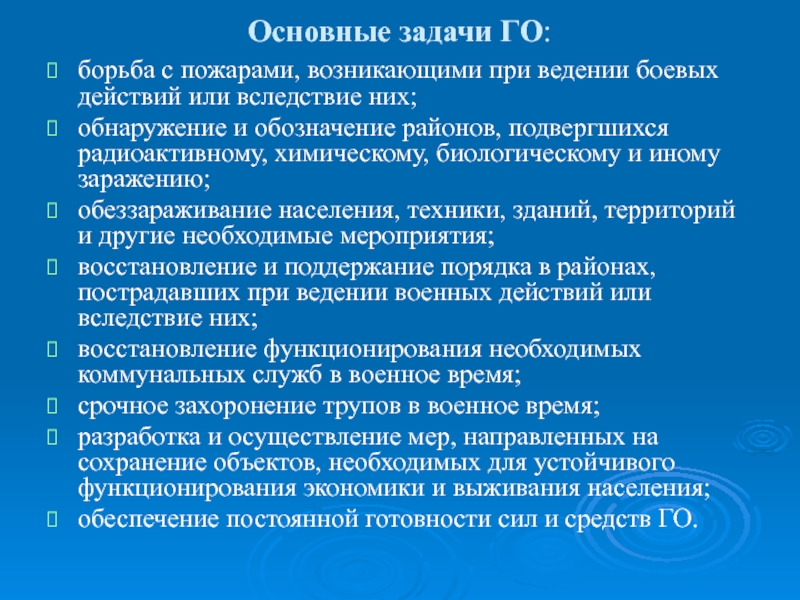 Основные задачи ГО:

борьба с пожарами, возникающими при ведении боевых действий или вследствие них;

обнаружение и обозначение районов, подвергшихся радиоактивному, химическому, биологическому и иному заражению;

обеззараживание населения, техники, зданий, территорий и другие необходимые мероприятия;

восстановление и поддержание порядка в районах, пострадавших при ведении военных действий или вследствие них;

восстановление функционирования необходимых коммунальных служб в военное время;

срочное захоронение трупов в военное время;

разработка и осуществление мер, направленных на сохранение объектов, необходимых для устойчивого функционирования экономики и выживания населения;

обеспечение постоянной готовности сил и средств ГО.